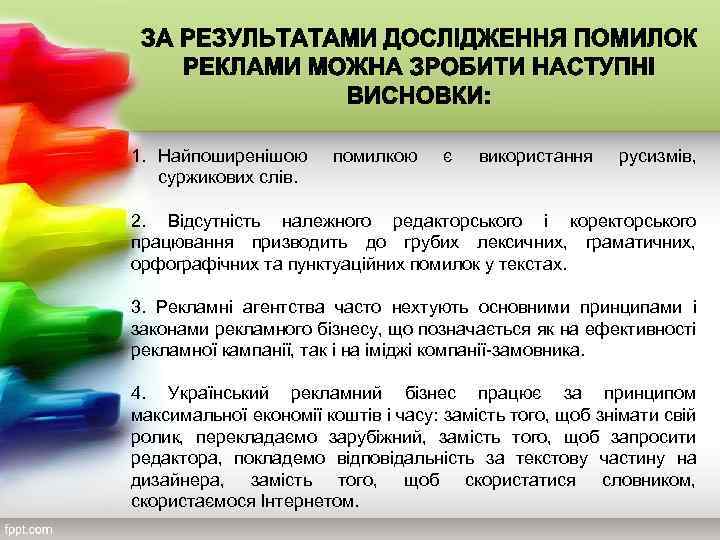 ЗА РЕЗУЛЬТАТАМИ ДОСЛІДЖЕННЯ ПОМИЛОК РЕКЛАМИ МОЖНА ЗРОБИТИ НАСТУПНІ ВИСНОВКИ:

1. Найпоширенішою помилкою є використання русизмів, суржикових слів.

2. Відсутність належного редакторського і коректорського працювання призводить до грубих лексичних, граматичних, орфографічних та пунктуаційних помилок у текстах.

3. Рекламні агентства часто нехтують основними принципами і законами рекламного бізнесу, що позначається як на ефективності рекламної кампанії, так і на іміджі компанії-замовника.

4. Український рекламний бізнес працює за принципом максимальної економії коштів і часу: замість того, щоб знімати свій ролик, перекладаємо зарубіжний, замість того, щоб запросити редактора, покладемо відповідальність за текстову частину на дизайнера, замість того, щоб скористатися словником, скористаємося Інтернетом.

fppt.com